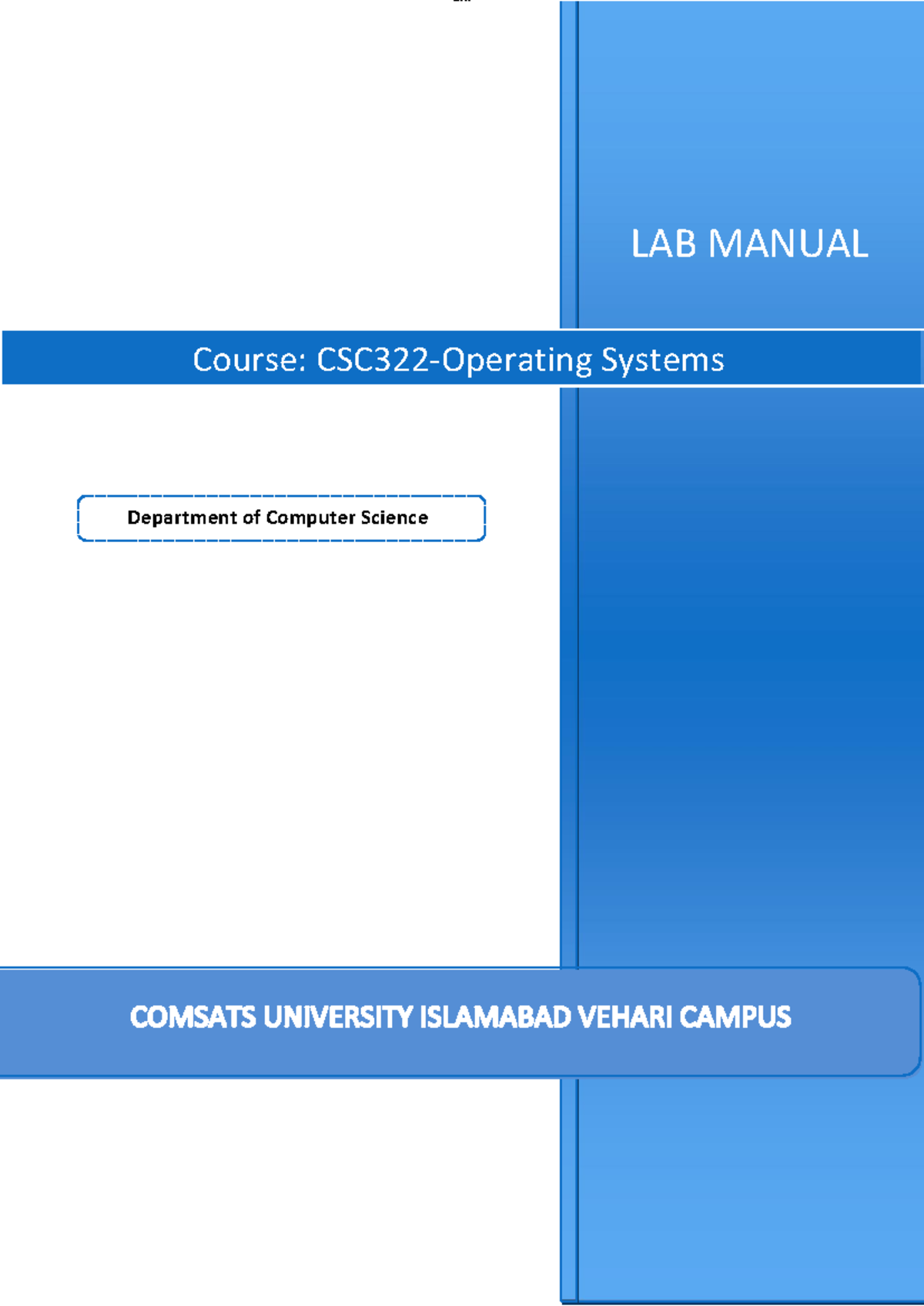 LAB MANUAL

Course: CSC322-Operating Systems

Department of Computer Science

COMSATS UNIVERSITY ISLAMABAD VEHARI CAMPUS